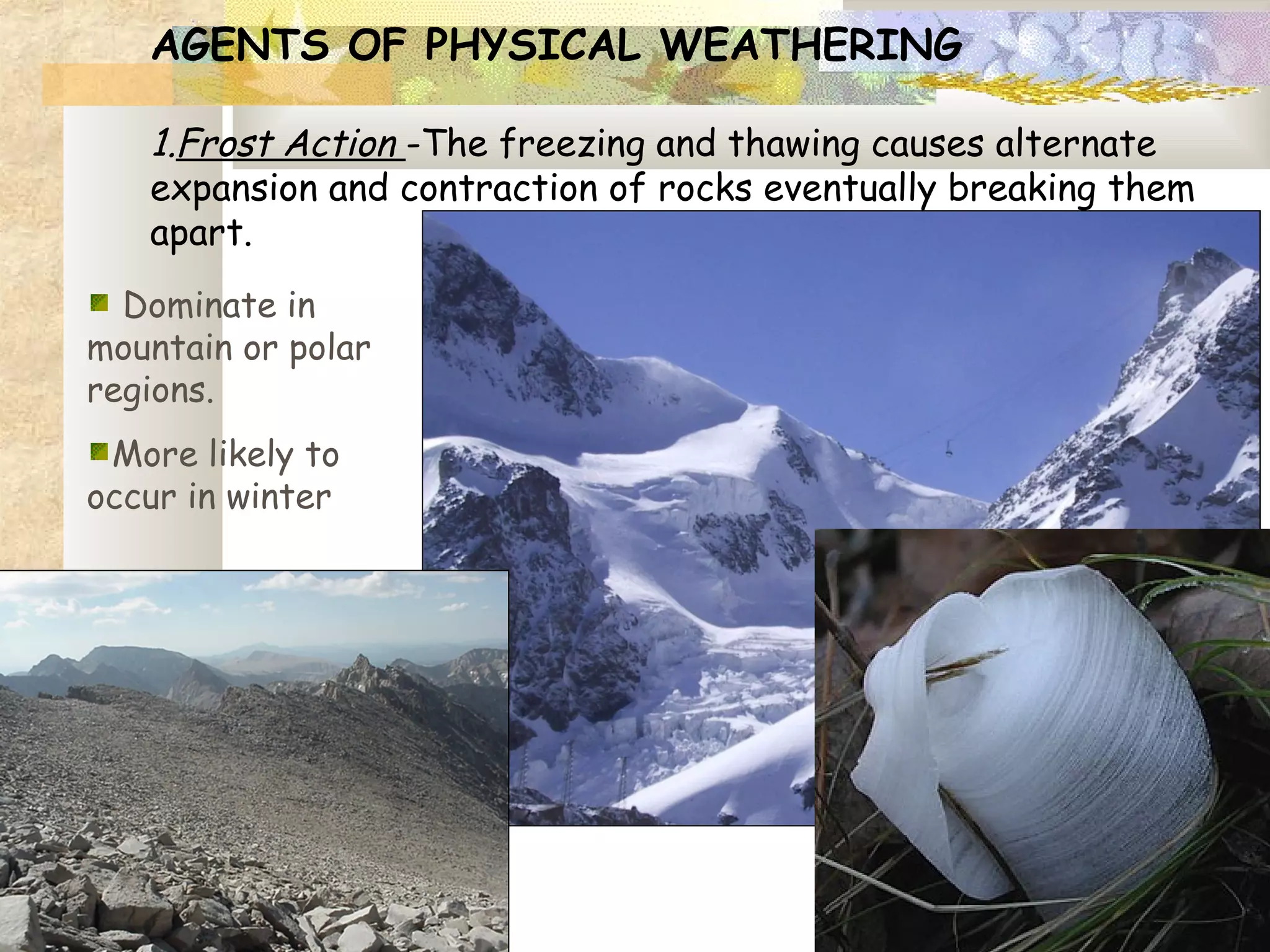 AGENTS OF PHYSICAL WEATHERING

1.Frost Action -The freezing and thawing causes alternate expansion and contraction of rocks eventually breaking them apart.

Dominate in mountain or polar regions.

More likely to occur in winter